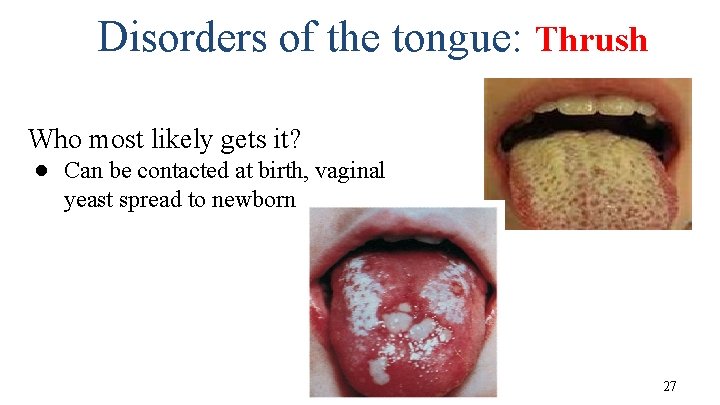 Disorders of the tongue: Thrush

Who most likely gets it?

● Can be contacted at birth, vaginal yeast spread to newborn

27